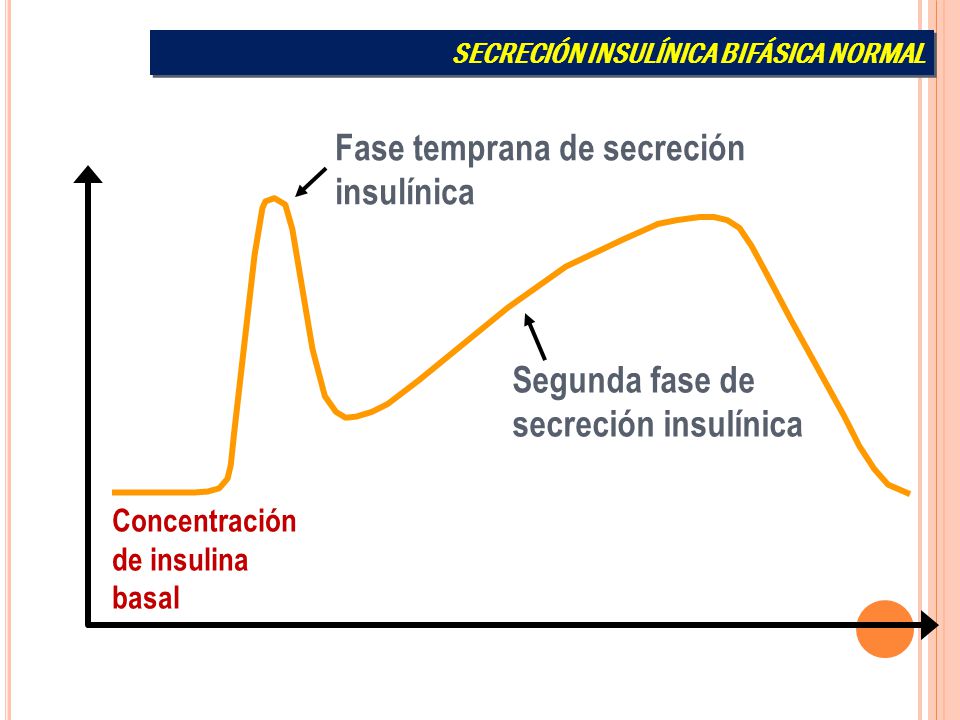 SECRECIÓN INSULÍNICA BIFÁSICA NORMAL

Fase temprana de secreción insulínica

Segunda fase de secreción insulínica

Concentración de insulina basal